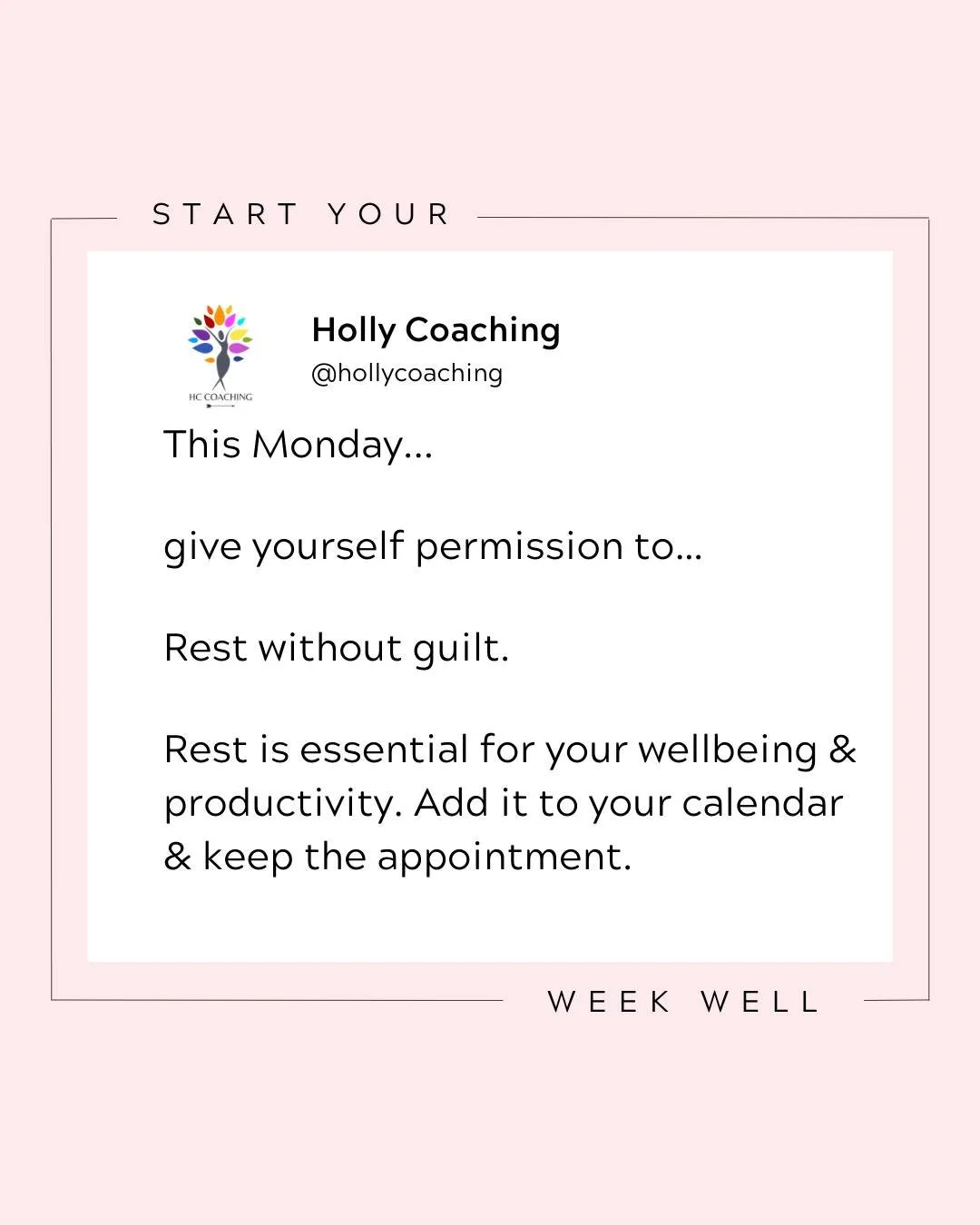 START YOUR

HC COACHING

Holly Coaching
@hollycoaching

This Monday...

give yourself permission to...

Rest without guilt.

Rest is essential for your wellbeing & productivity. Add it to your calendar & keep the appointment.

WEEK WELL